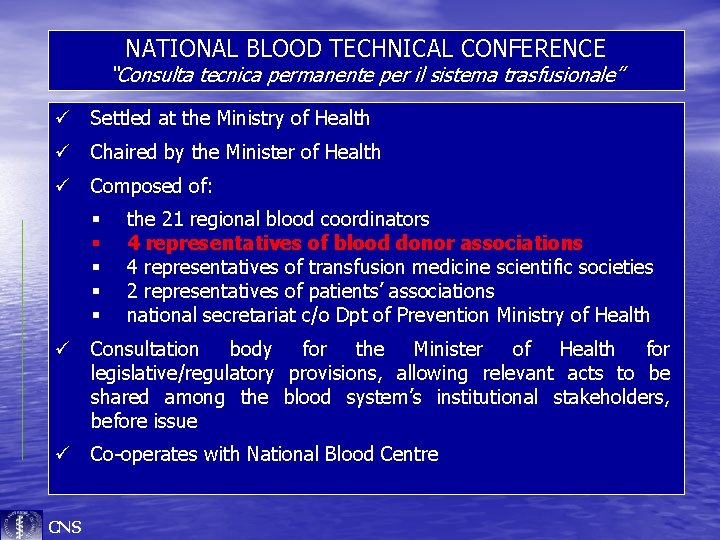 NATIONAL BLOOD TECHNICAL CONFERENCE
"Consulta tecnica permanente per il sistema trasfusionale"

✓ Settled at the Ministry of Health

✓ Chaired by the Minister of Health

✓ Composed of:

▪ the 21 regional blood coordinators
▪ 4 representatives of blood donor associations
▪ 4 representatives of transfusion medicine scientific societies
▪ 2 representatives of patients' associations
▪ national secretariat c/o Dpt of Prevention Ministry of Health

✓ Consultation body for the Minister of Health for legislative/regulatory provisions, allowing relevant acts to be shared among the blood system's institutional stakeholders, before issue

✓ Co-operates with National Blood Centre

CNS